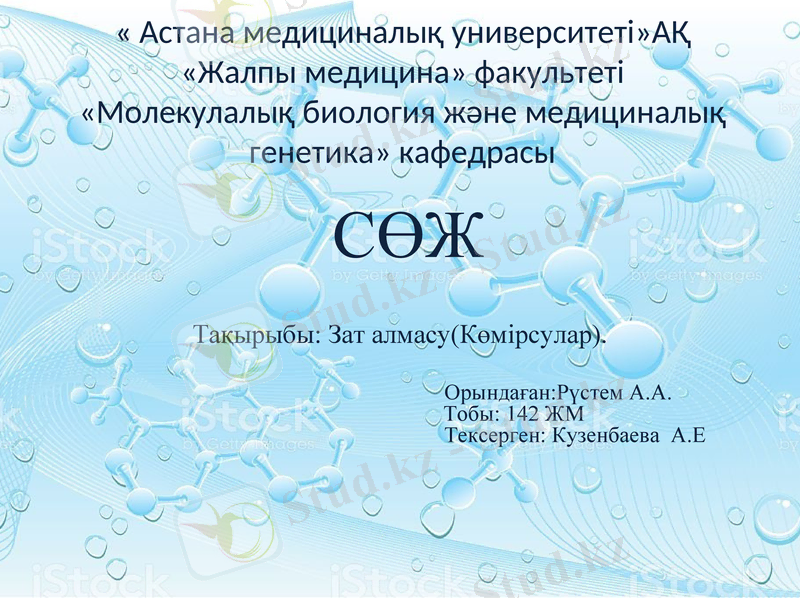 « Астана медициналық университеті»АҚ
«Жалпы медицина» факультеті
«Молекулалық биология және медициналық генетика» кафедрасы

СӨЖ

Тақырыбы: Зат алмасу(Көмірсулар).

Орындаған:Рүстем А.А.
Тобы: 142 ЖМ
Тексерген: Кузенбаева А.Е

iStock
by Getty Images
Stud.kz